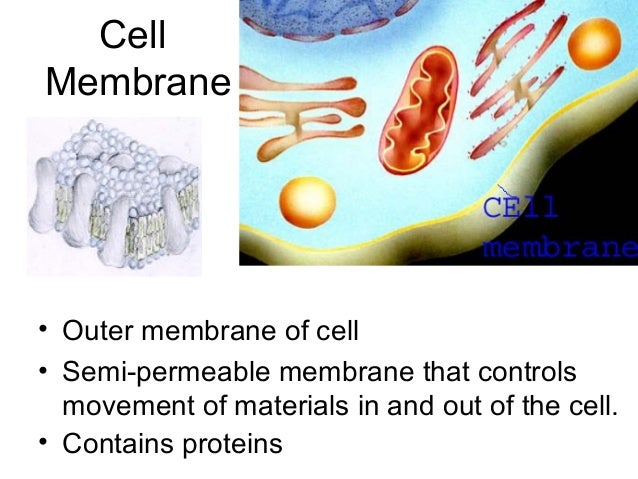 Cell
Membrane

CEll
membrane

• Outer membrane of cell
• Semi-permeable membrane that controls movement of materials in and out of the cell.
• Contains proteins